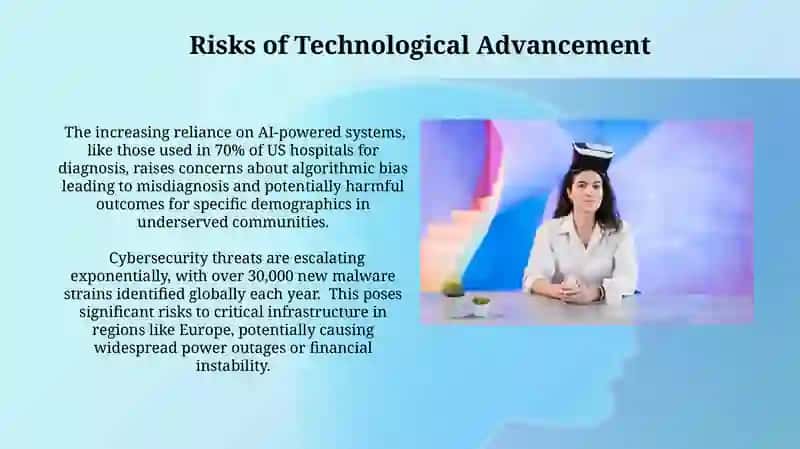 Risks of Technological Advancement

The increasing reliance on AI-powered systems, like those used in 70% of US hospitals for diagnosis, raises concerns about algorithmic bias leading to misdiagnosis and potentially harmful outcomes for specific demographics in underserved communities.

Cybersecurity threats are escalating exponentially, with over 30,000 new malware strains identified globally each year. This poses significant risks to critical infrastructure in regions like Europe, potentially causing widespread power outages or financial instability.